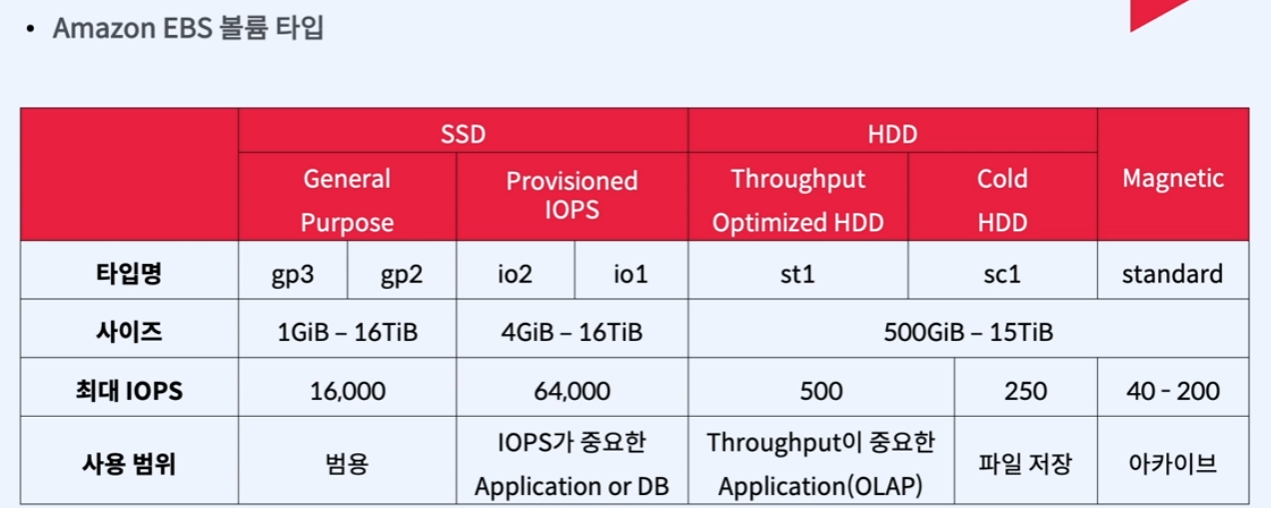 • Amazon EBS 볼륨 타입

| | SSD | | | | HDD | | |
|---|---|---|---|---|---|---|---|
| | General Purpose | | Provisioned IOPS | | Throughput Optimized HDD | Cold HDD | Magnetic |
| 타입명 | gp3 | gp2 | io2 | io1 | st1 | sc1 | standard |
| 사이즈 | 1GiB – 16TiB | | 4GiB – 16TiB | | 500GiB – 15TiB | | |
| 최대 IOPS | 16,000 | | 64,000 | | 500 | 250 | 40 - 200 |
| 사용 범위 | 범용 | | IOPS가 중요한 Application or DB | | Throughput이 중요한 Application(OLAP) | 파일 저장 | 아카이브 |